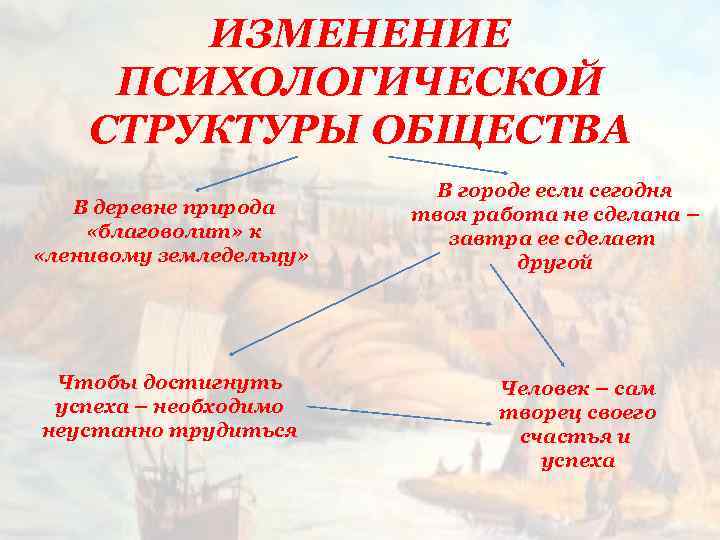 ИЗМЕНЕНИЕ ПСИХОЛОГИЧЕСКОЙ СТРУКТУРЫ ОБЩЕСТВА

В деревне природа «благоволит» к «ленивому земледельцу»

В городе если сегодня твоя работа не сделана – завтра ее сделает другой

Чтобы достигнуть успеха – необходимо неустанно трудиться

Человек – сам творец своего счастья и успеха